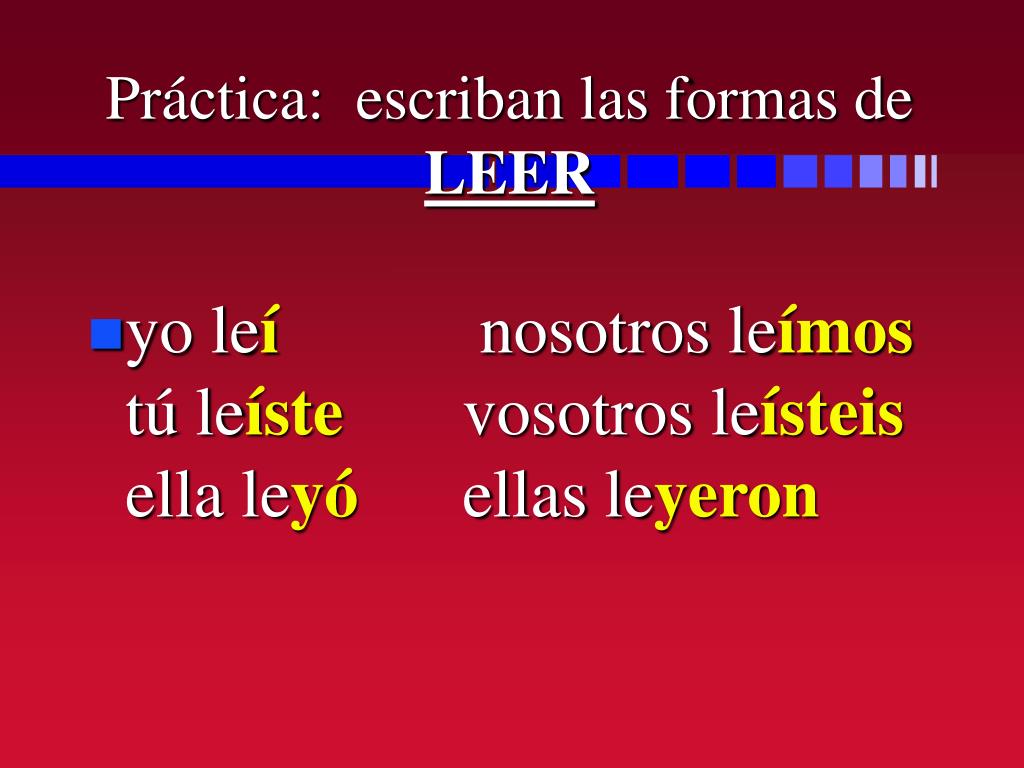 Práctica: escriban las formas de LEER

yo leí nosotros leímos
tú leíste vosotros leísteis
ella leyó ellas leyeron